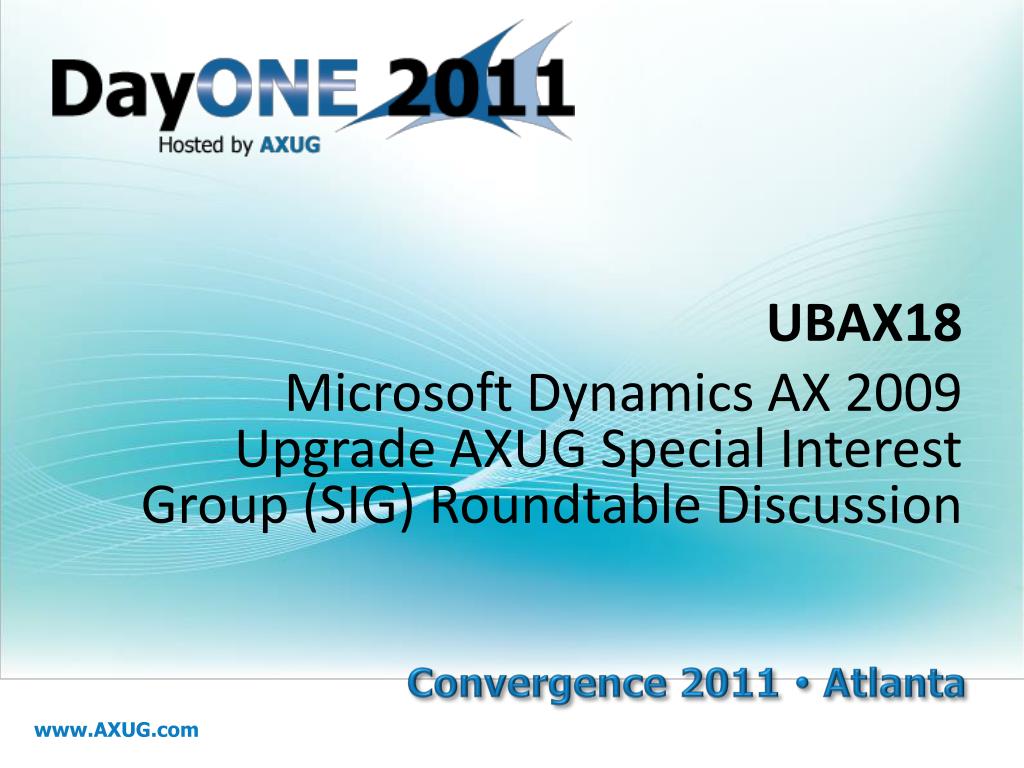 DayONE 2011
Hosted by AXUG

UBAX18

Microsoft Dynamics AX 2009 Upgrade AXUG Special Interest Group (SIG) Roundtable Discussion

Convergence 2011 • Atlanta

www.AXUG.com